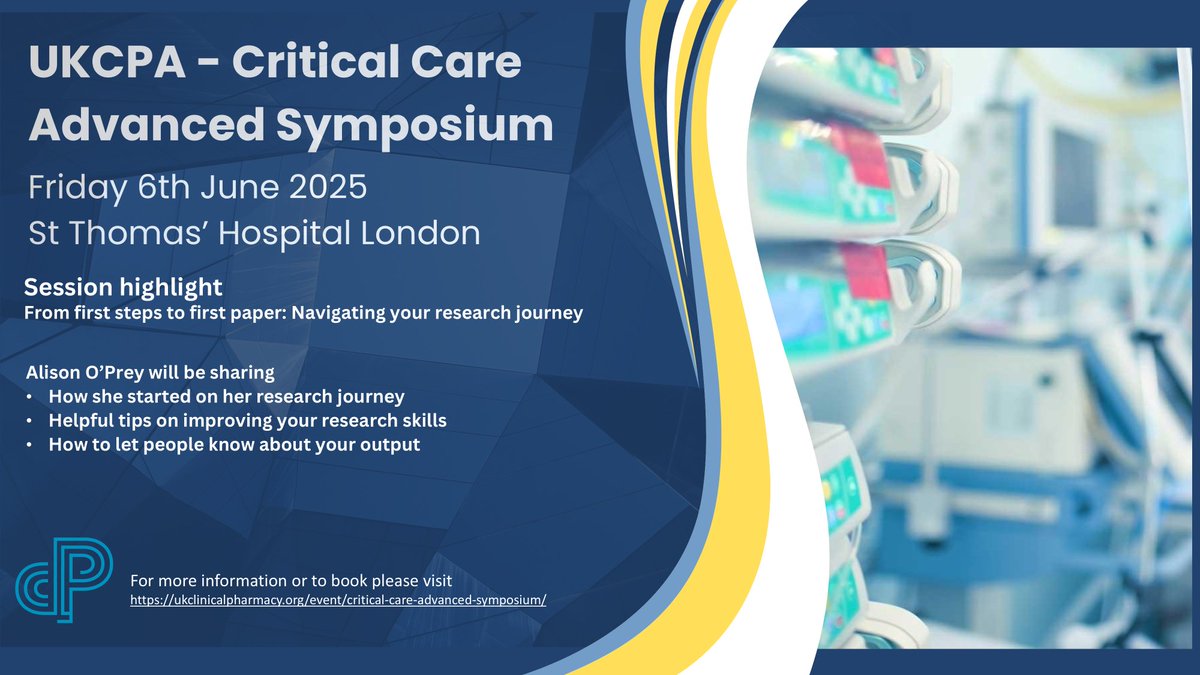 UKCPA - Critical Care Advanced Symposium

Friday 6th June 2025
St Thomas' Hospital London

Session highlight
From first steps to first paper: Navigating your research journey

Alison O'Prey will be sharing
• How she started on her research journey
• Helpful tips on improving your research skills
• How to let people know about your output

For more information or to book please visit
https://ukclinicalpharmacy.org/event/critical-care-advanced-symposium/